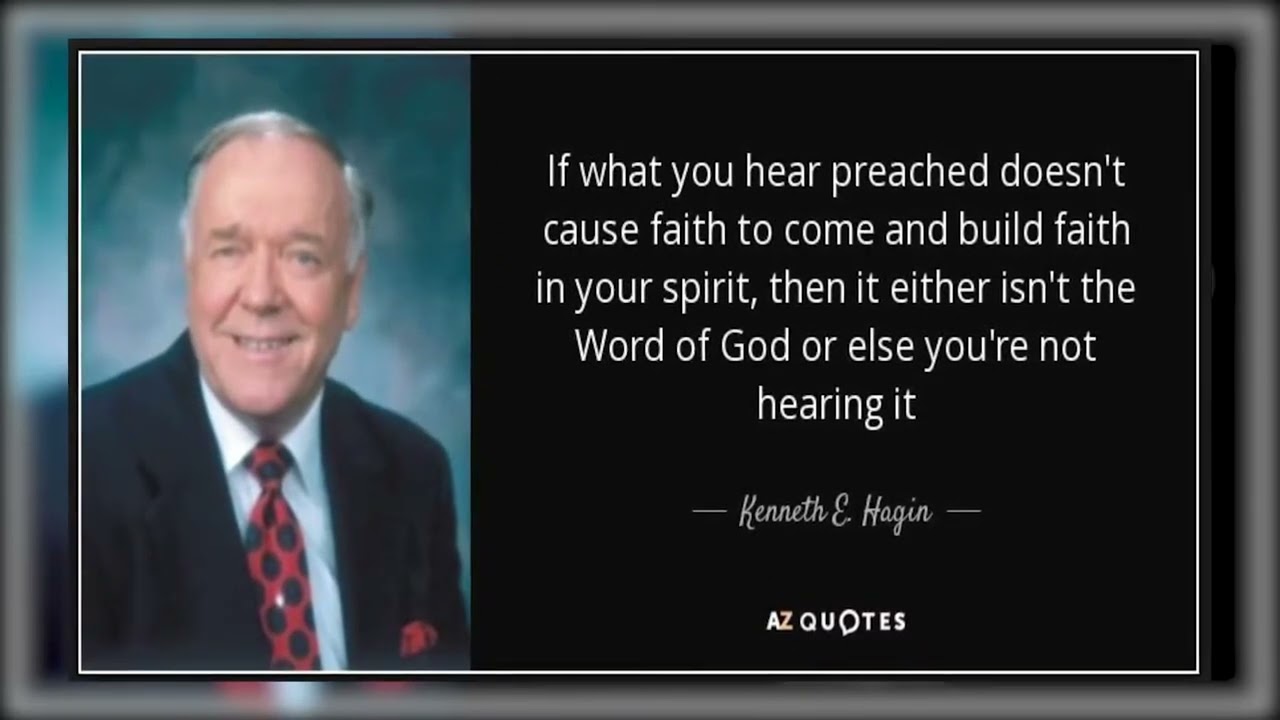 If what you hear preached doesn't cause faith to come and build faith in your spirit, then it either isn't the Word of God or else you're not hearing it

— Kenneth E. Hagin —

AZ QUOTES